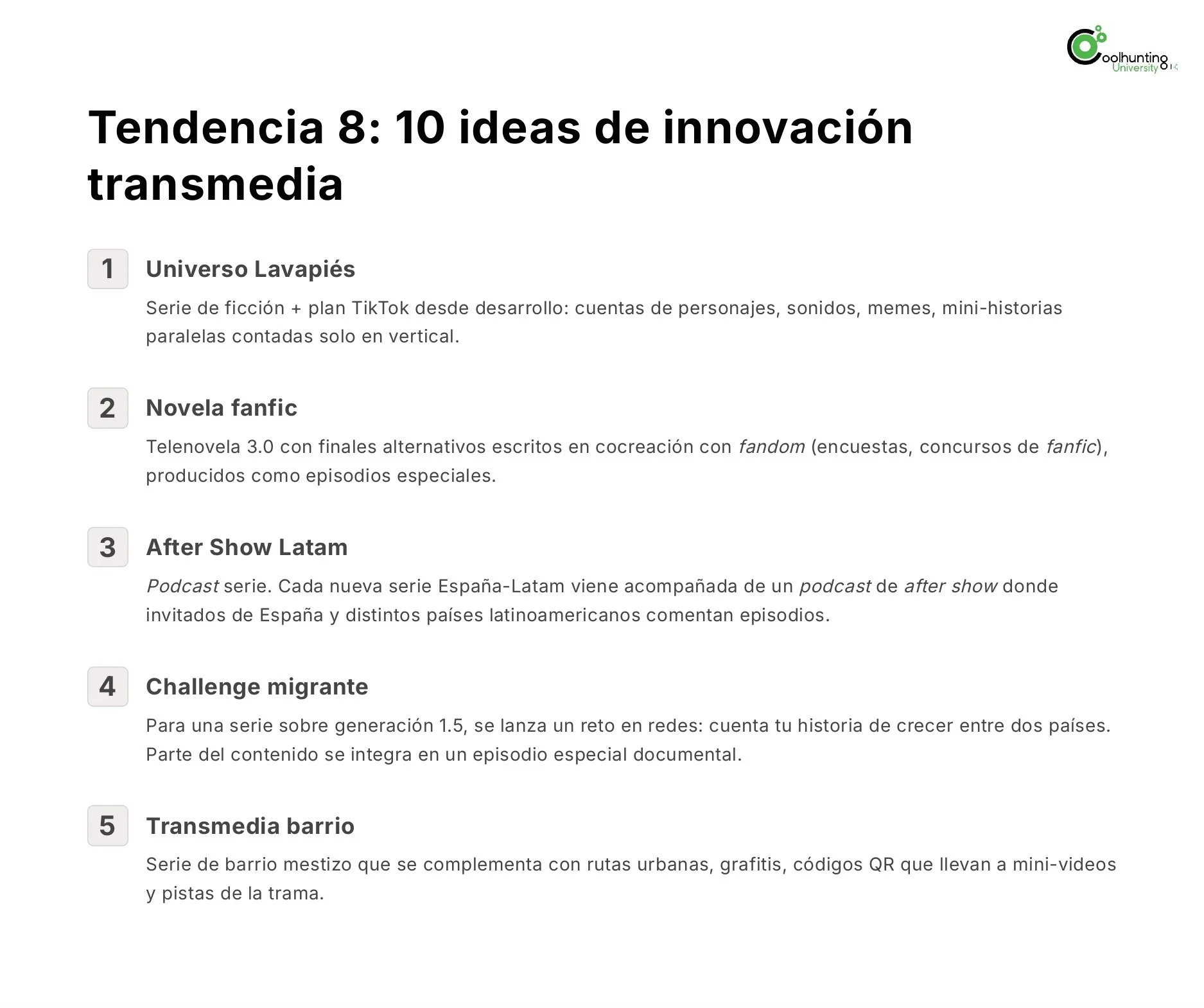 Coolhunting University

Tendencia 8: 10 ideas de innovación transmedia

1 Universo Lavapiés

Serie de ficción + plan TikTok desde desarrollo: cuentas de personajes, sonidos, memes, mini-historias paralelas contadas solo en vertical.

2 Novela fanfic

Telenovela 3.0 con finales alternativos escritos en cocreación con fandom (encuestas, concursos de fanfic), producidos como episodios especiales.

3 After Show Latam

Podcast serie. Cada nueva serie España-Latam viene acompañada de un podcast de after show donde invitados de España y distintos países latinoamericanos comentan episodios.

4 Challenge migrante

Para una serie sobre generación 1.5, se lanza un reto en redes: cuenta tu historia de crecer entre dos países. Parte del contenido se integra en un episodio especial documental.

5 Transmedia barrio

Serie de barrio mestizo que se complementa con rutas urbanas, grafitis, códigos QR que llevan a mini-videos y pistas de la trama.